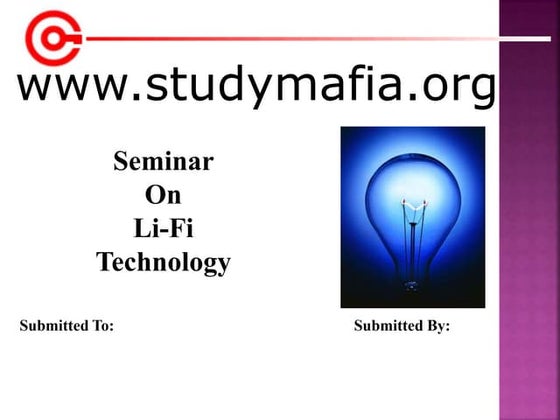 www.studymafia.org

Seminar
On
Li-Fi
Technology

Submitted To:

Submitted By: